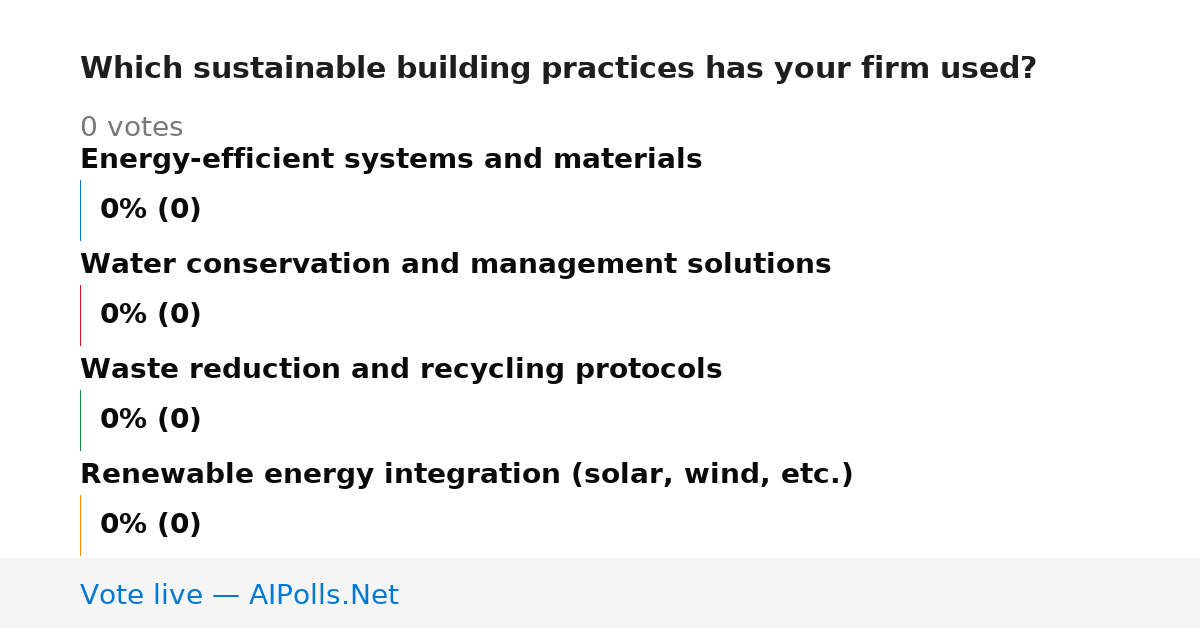 Which sustainable building practices has your firm used?

0 votes

Energy-efficient systems and materials

0% (0)

Water conservation and management solutions

0% (0)

Waste reduction and recycling protocols

0% (0)

Renewable energy integration (solar, wind, etc.)

0% (0)

Vote live — AIPolls.Net